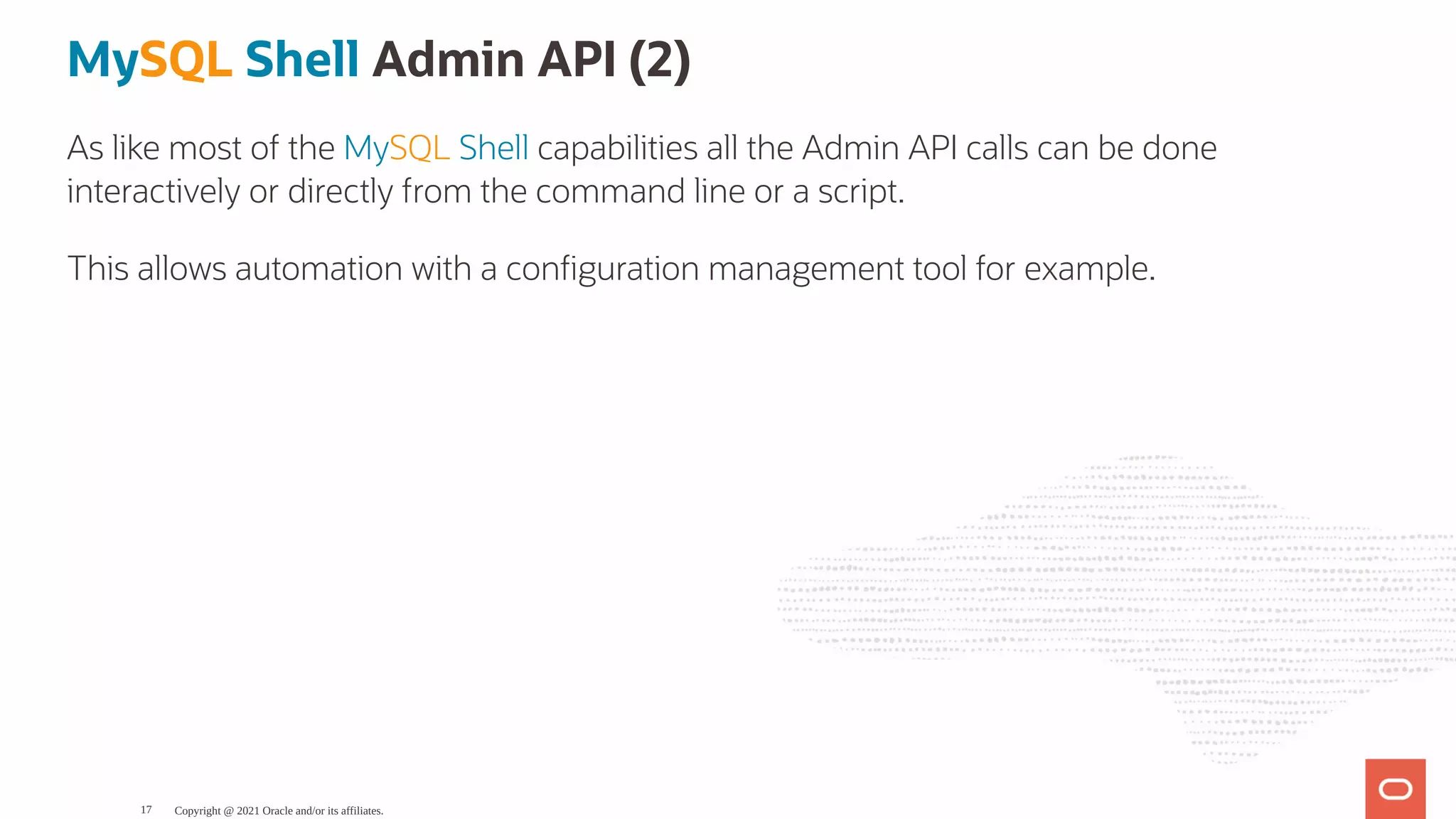 MySQL Shell Admin API (2)

As like most of the MySQL Shell capabilities all the Admin API calls can be done interactively or directly from the command line or a script.

This allows automation with a configuration management tool for example.

17 Copyright @ 2021 Oracle and/or its affiliates.